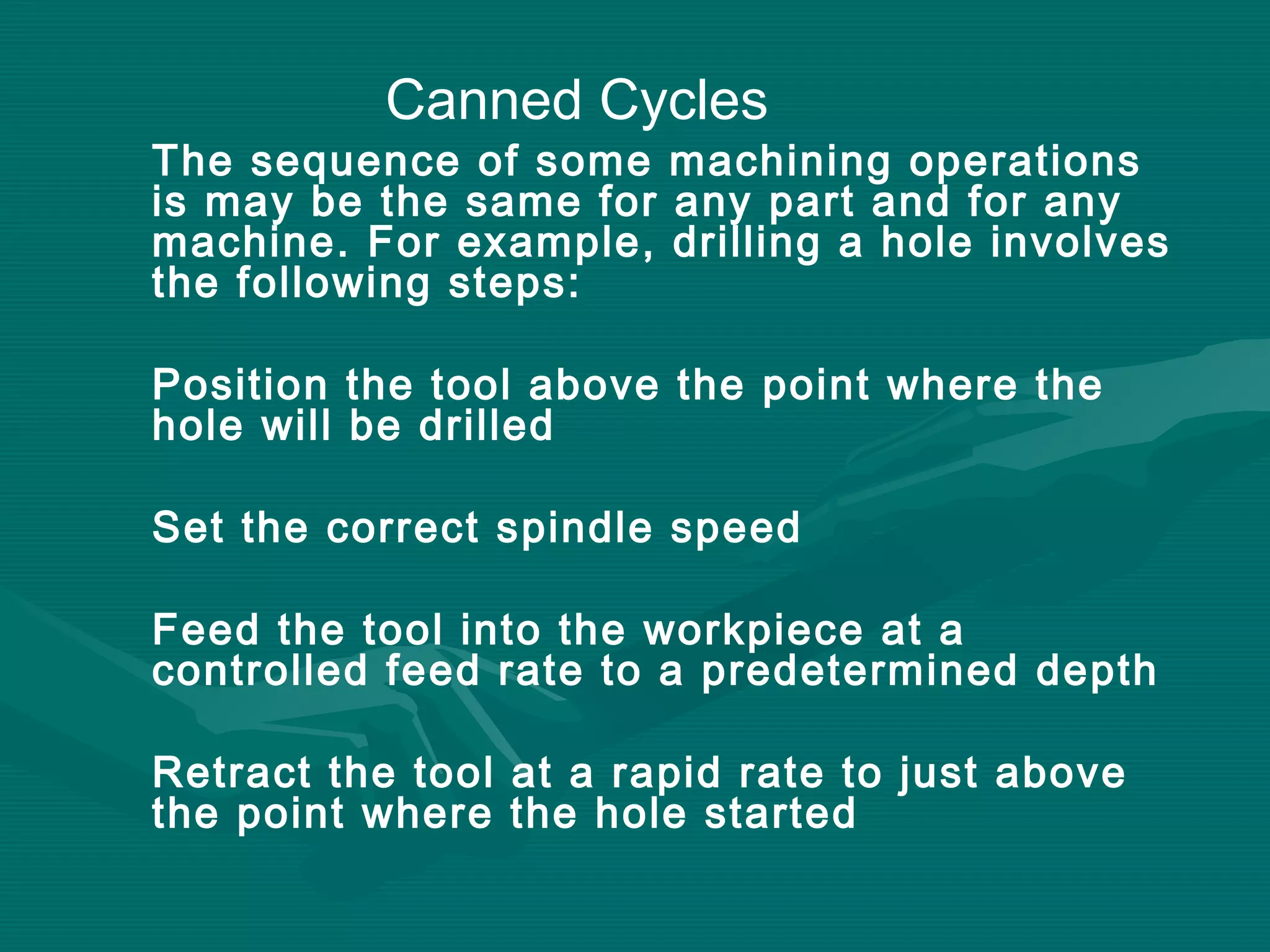 Canned Cycles

The sequence of some machining operations is may be the same for any part and for any machine. For example, drilling a hole involves the following steps:

Position the tool above the point where the hole will be drilled

Set the correct spindle speed

Feed the tool into the workpiece at a controlled feed rate to a predetermined depth

Retract the tool at a rapid rate to just above the point where the hole started